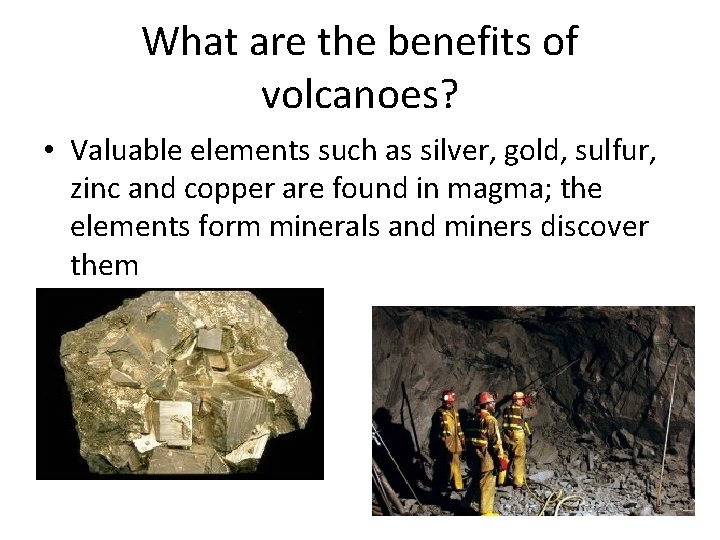 What are the benefits of volcanoes?

• Valuable elements such as silver, gold, sulfur, zinc and copper are found in magma; the elements form minerals and miners discover them